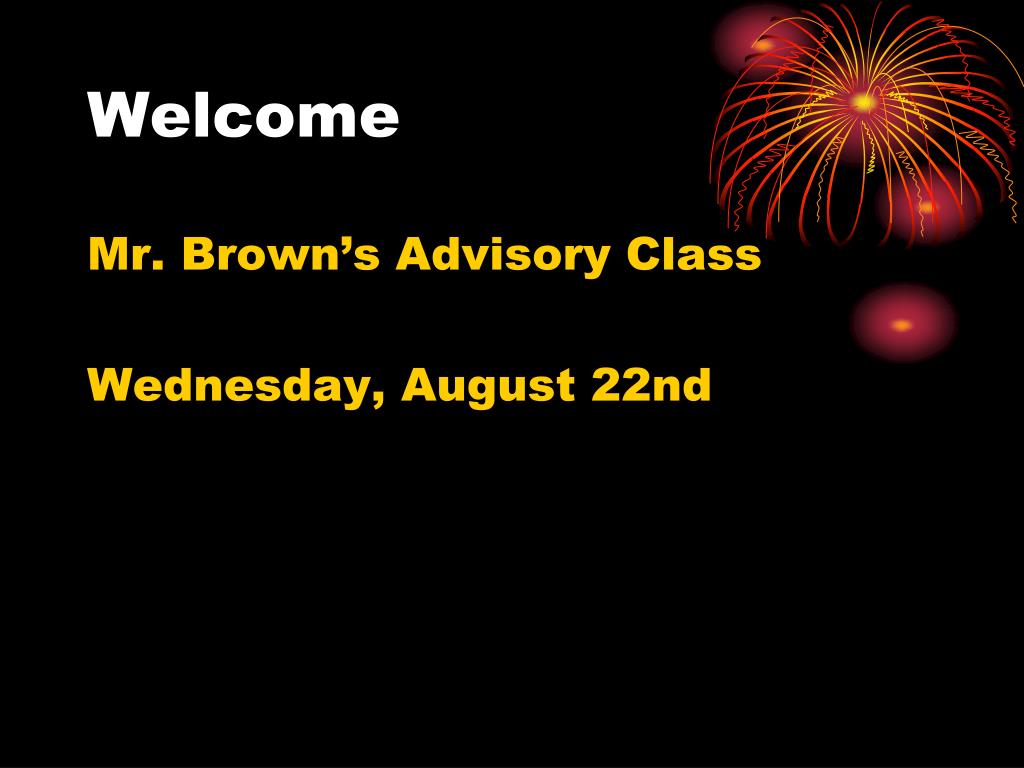 Welcome

Mr. Brown’s Advisory Class

Wednesday, August 22nd